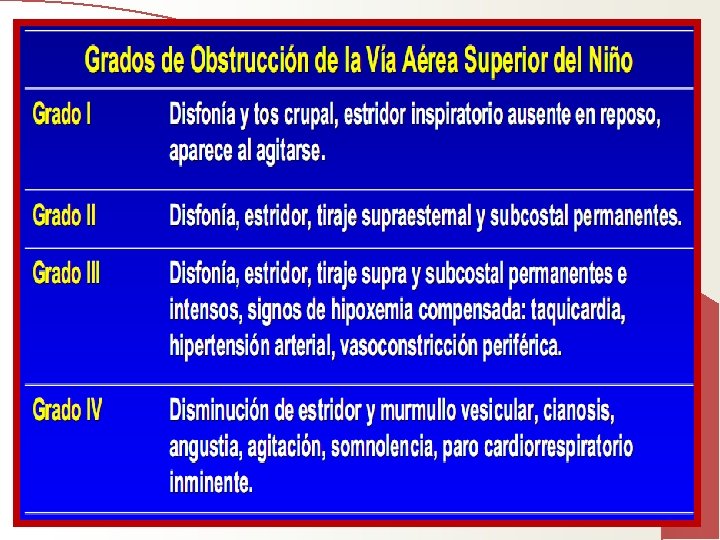 Grados de Obstrucción de la Vía Aérea Superior del Niño

| | |
|---|---|
| Grado I | Disfonía y tos crupal, estridor inspiratorio ausente en reposo, aparece al agitarse. |
| Grado II | Disfonía, estridor, tiraje supraesternal y subcostal permanentes. |
| Grado III | Disfonía, estridor, tiraje supra y subcostal permanentes e intensos, signos de hipoxemia compensada: taquicardia, hipertensión arterial, vasoconstricción periférica. |
| Grado IV | Disminución de estridor y murmullo vesicular, cianosis, angustia, agitación, somnolencia, paro cardiorrespiratorio inminente. |